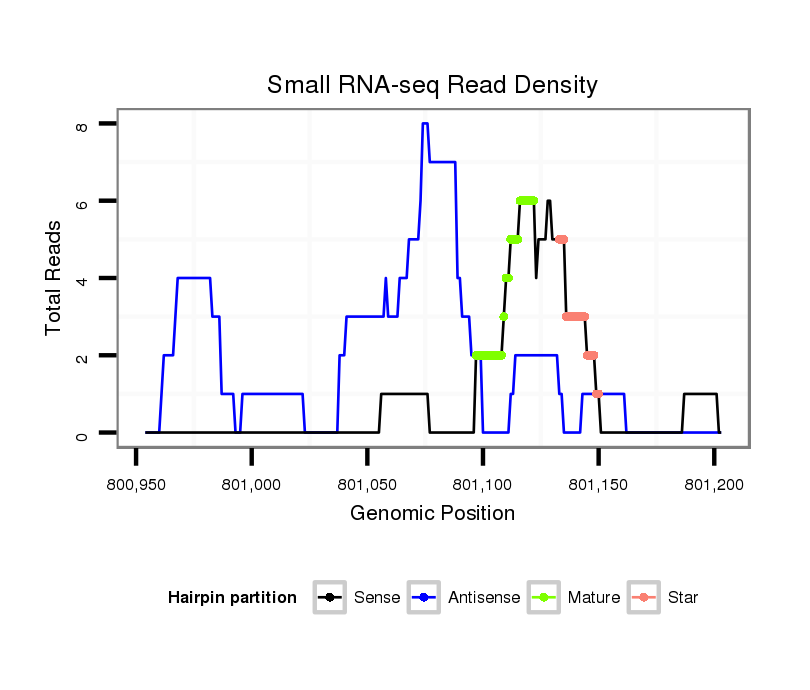 Small RNA-seq Read Density

Total Reads

8
6
4
2
0

800,950
801,000
801,050
801,100
801,150
801,200

Genomic Position

Hairpin partition
Sense
Antisense
Mature
Star